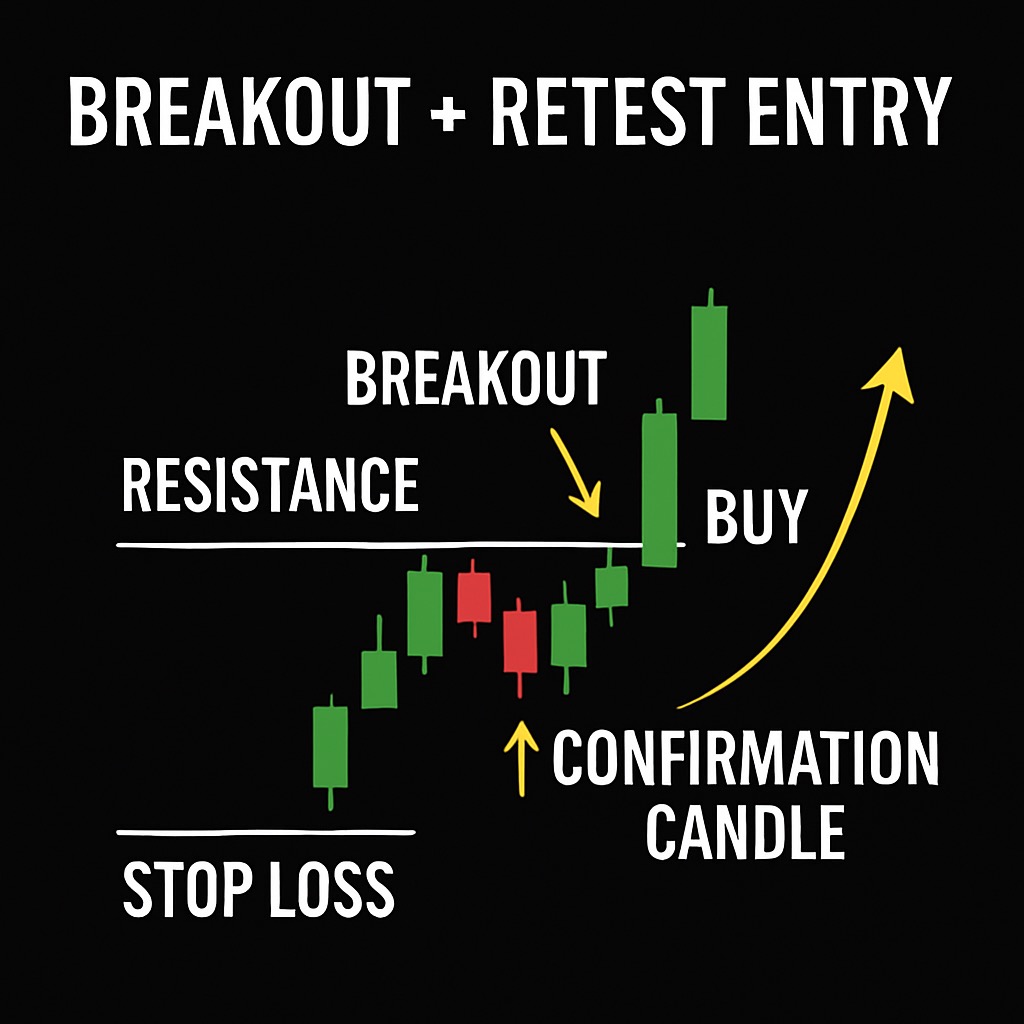 BREAKOUT + RETEST ENTRY

BREAKOUT

RESISTANCE

BUY

CONFIRMATION CANDLE

STOP LOSS